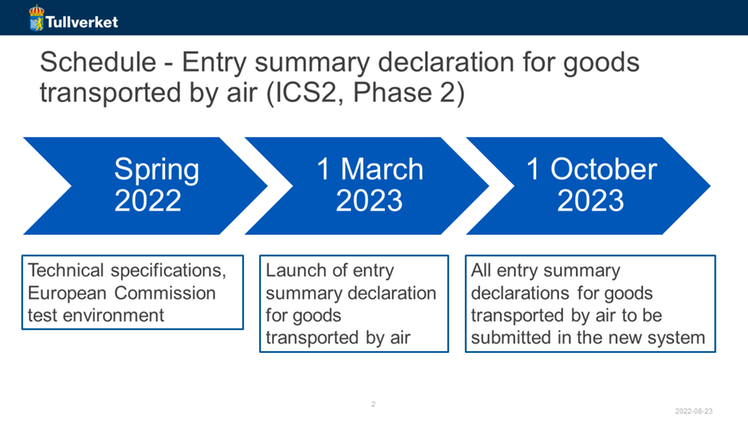 Tullverket

Schedule - Entry summary declaration for goods transported by air (ICS2, Phase 2)

Spring 2022

1 March 2023

1 October 2023

Technical specifications, European Commission test environment

Launch of entry summary declaration for goods transported by air

All entry summary declarations for goods transported by air to be submitted in the new system

2

2022-08-23